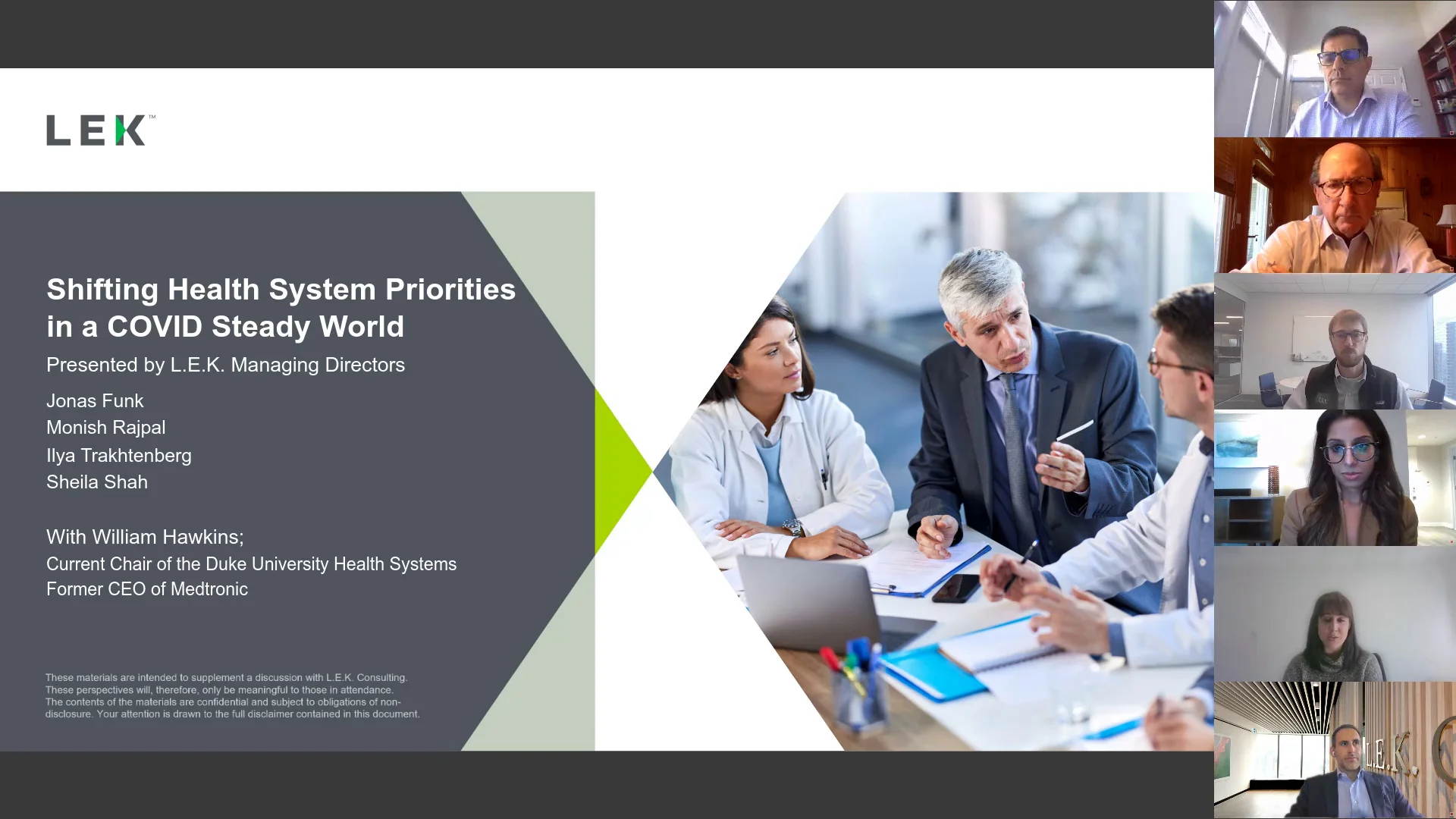 LEK™

Shifting Health System Priorities in a COVID Steady World

Presented by L.E.K. Managing Directors

Jonas Funk
Monish Rajpal
Ilya Trakhtenberg
Sheila Shah

With William Hawkins;
Current Chair of the Duke University Health Systems
Former CEO of Medtronic

These materials are intended to supplement a discussion with L.E.K. Consulting. These perspectives will, therefore, only be meaningful to those in attendance. The contents of the materials are confidential and subject to obligations of non-disclosure. Your attention is drawn to the full disclaimer contained in this document.

L.E.K.